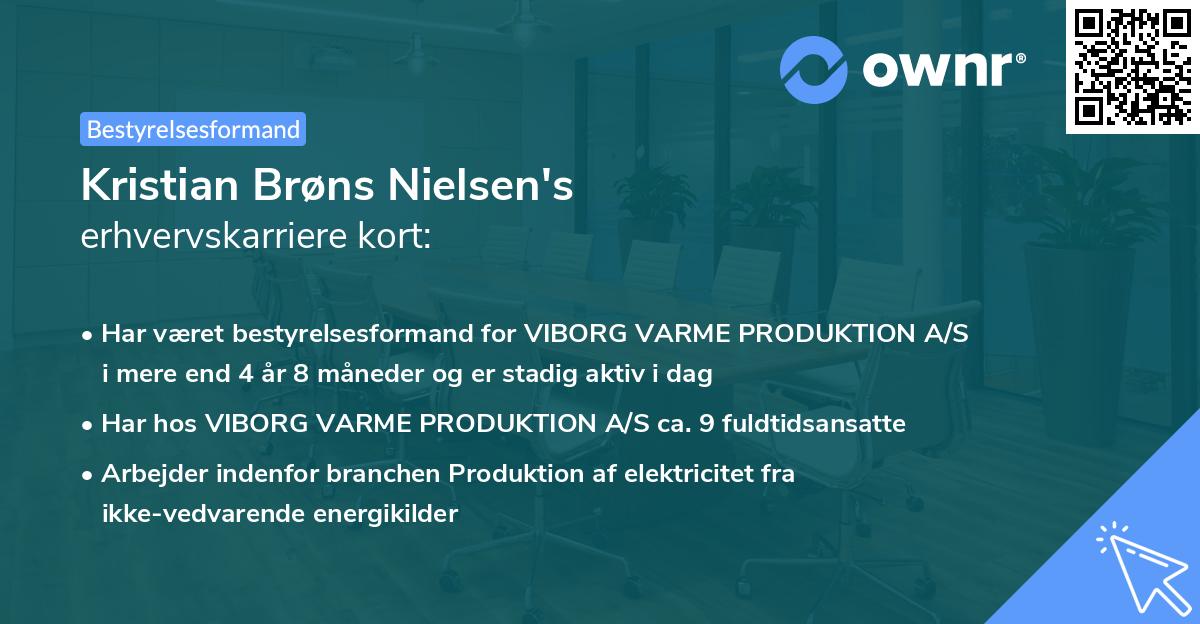 ownr®

Bestyrelsesformand

Kristian Brøns Nielsen's
erhvervskarriere kort:

• Har været bestyrelsesformand for VIBORG VARME PRODUKTION A/S i mere end 4 år 8 måneder og er stadig aktiv i dag
• Har hos VIBORG VARME PRODUKTION A/S ca. 9 fuldtidsansatte
• Arbejder indenfor branchen Produktion af elektricitet fra ikke-vedvarende energikilder